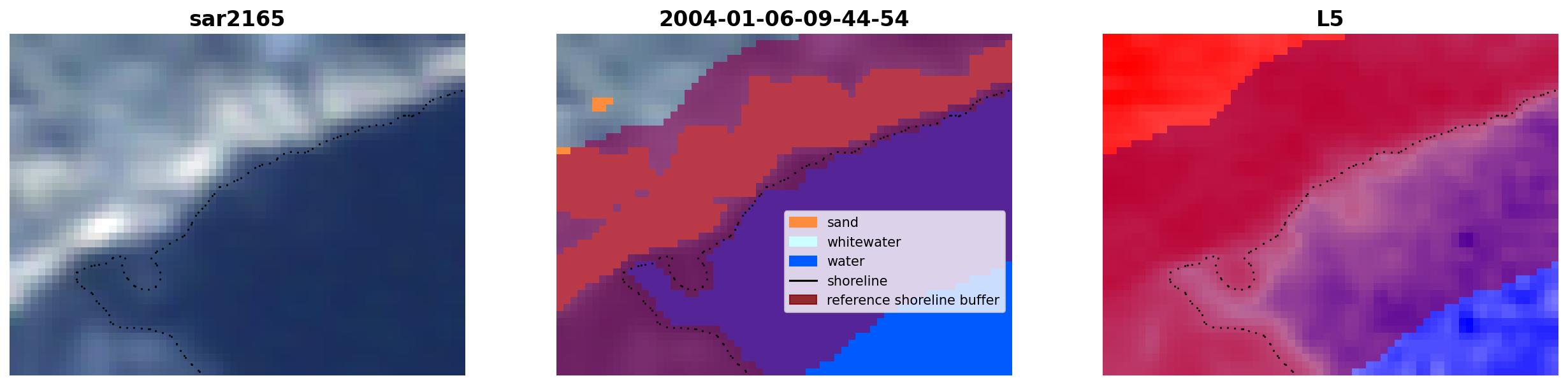 sar2165

2004-01-06-09-44-54

sand
whitewater
water
shoreline
reference shoreline buffer

L5